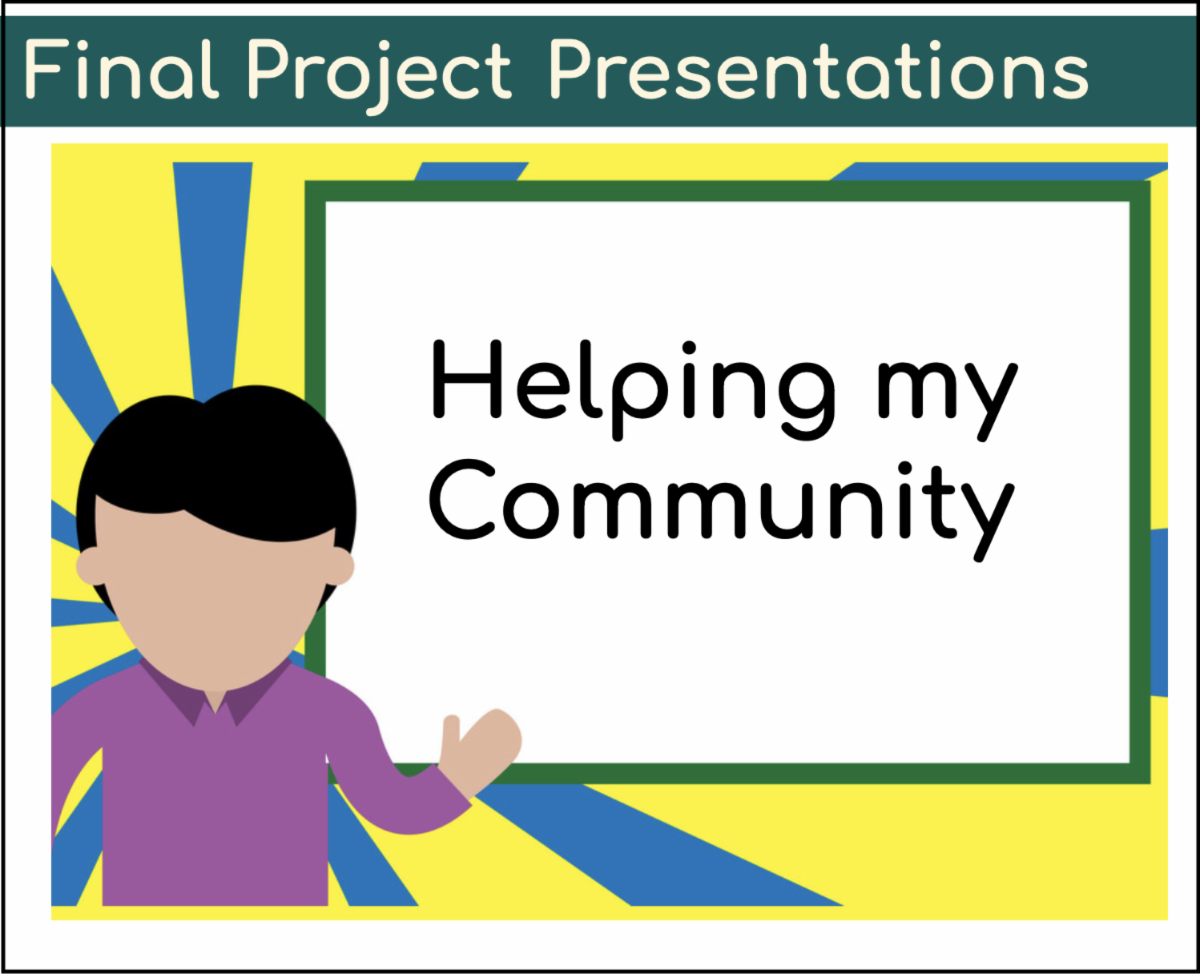 Final Project Presentations

Helping my Community